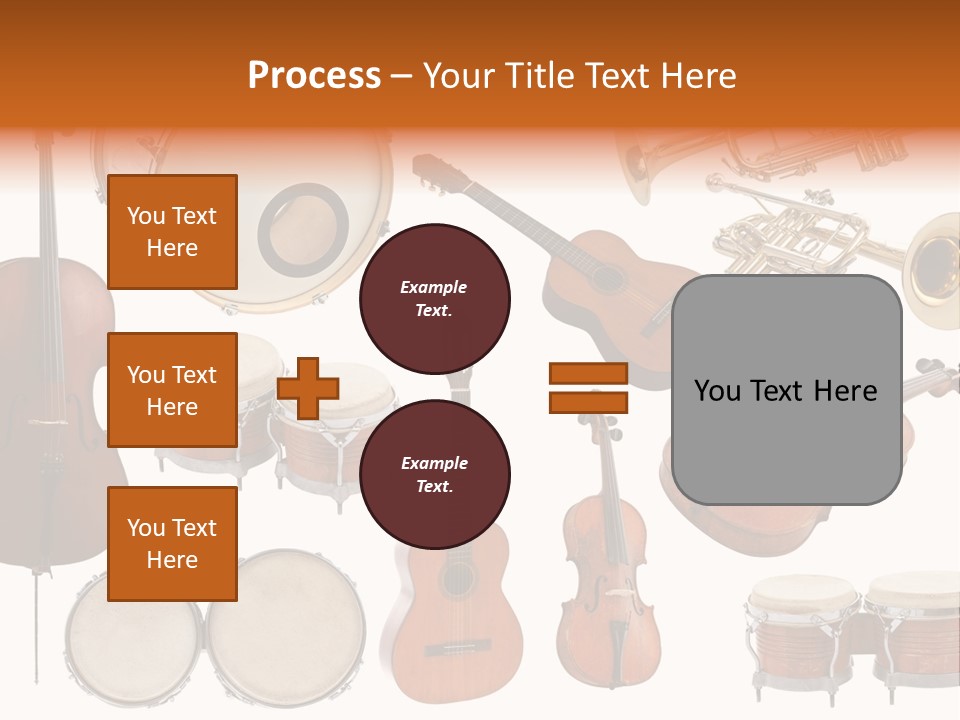 Process – Your Title Text Here

You Text Here

You Text Here

You Text Here

Example Text.

Example Text.

You Text Here